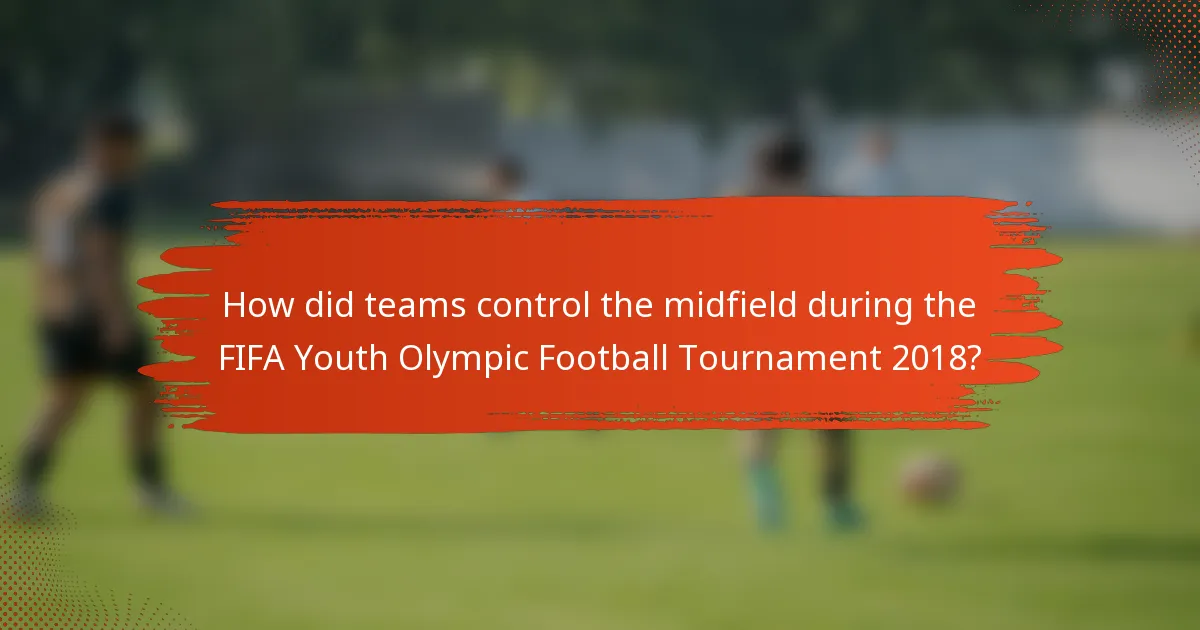 How did teams control the midfield during the FIFA Youth Olympic Football Tournament 2018?